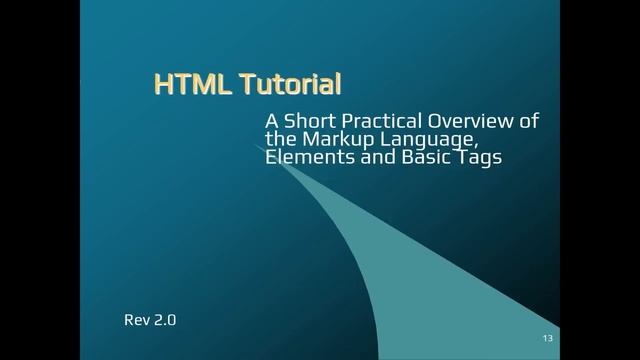 HTML Tutorial

A Short Practical Overview of the Markup Language, Elements and Basic Tags

Rev 2.0

13